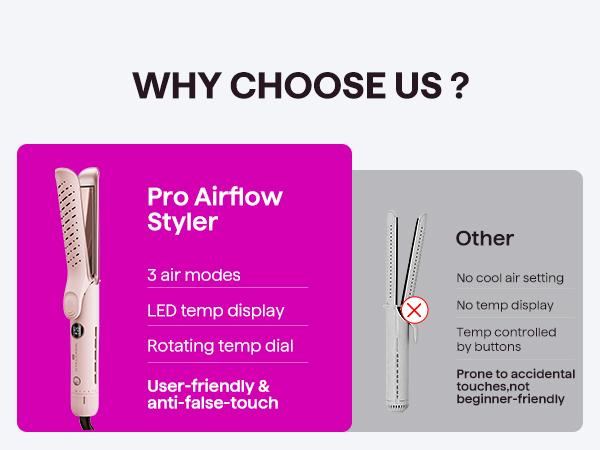 WHY CHOOSE US ?

Pro Airflow Styler

3 air modes

LED temp display

Rotating temp dial

User-friendly & anti-false-touch

Other

No cool air setting

No temp display

Temp controlled by buttons

Prone to accidental touches,not beginner-friendly